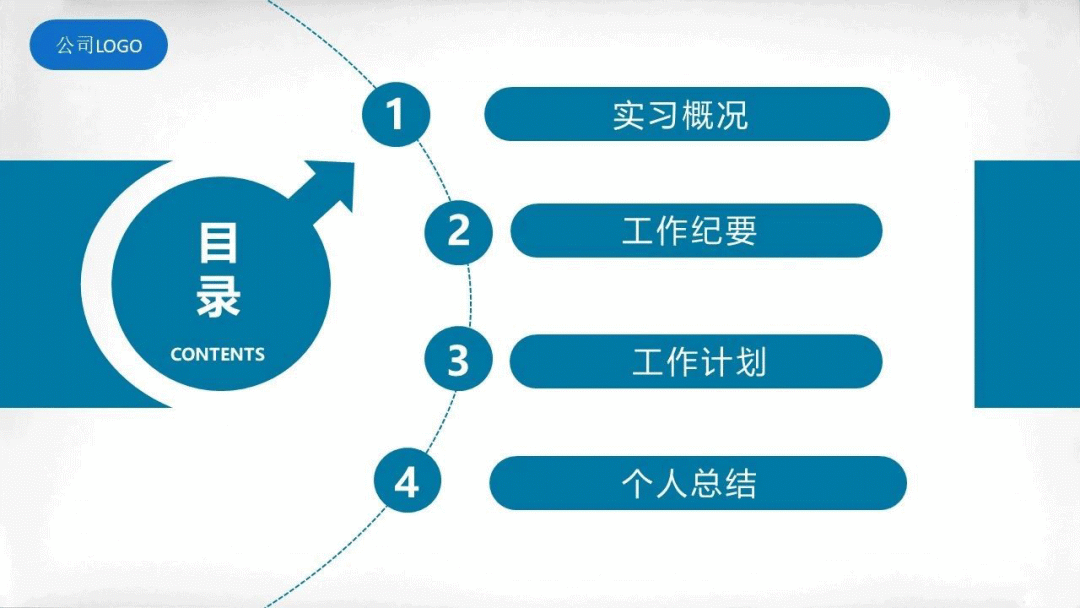 公司LOGO

目录

CONTENTS

1 实习概况

2 工作纪要

3 工作计划

4 个人总结